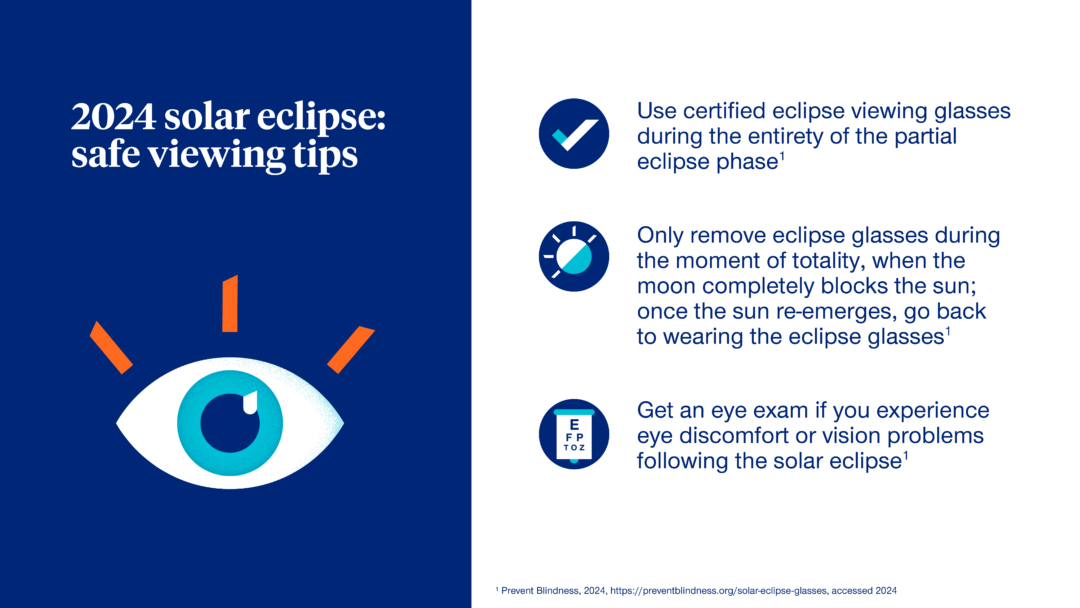 2024 solar eclipse: safe viewing tips

Use certified eclipse viewing glasses during the entirety of the partial eclipse phase$^1$

Only remove eclipse glasses during the moment of totality, when the moon completely blocks the sun; once the sun re-emerges, go back to wearing the eclipse glasses$^1$

E
F P
T O Z

Get an eye exam if you experience eye discomfort or vision problems following the solar eclipse$^1$

$^1$ Prevent Blindness, 2024, https://preventblindness.org/solar-eclipse-glasses, accessed 2024